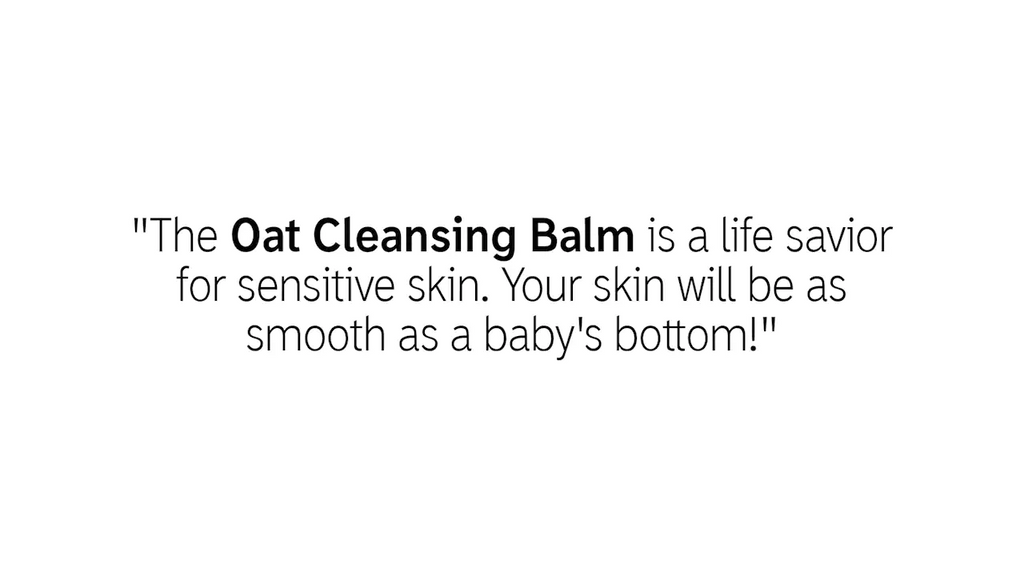 "The Oat Cleansing Balm is a life savior for sensitive skin. Your skin will be as smooth as a baby's bottom!"